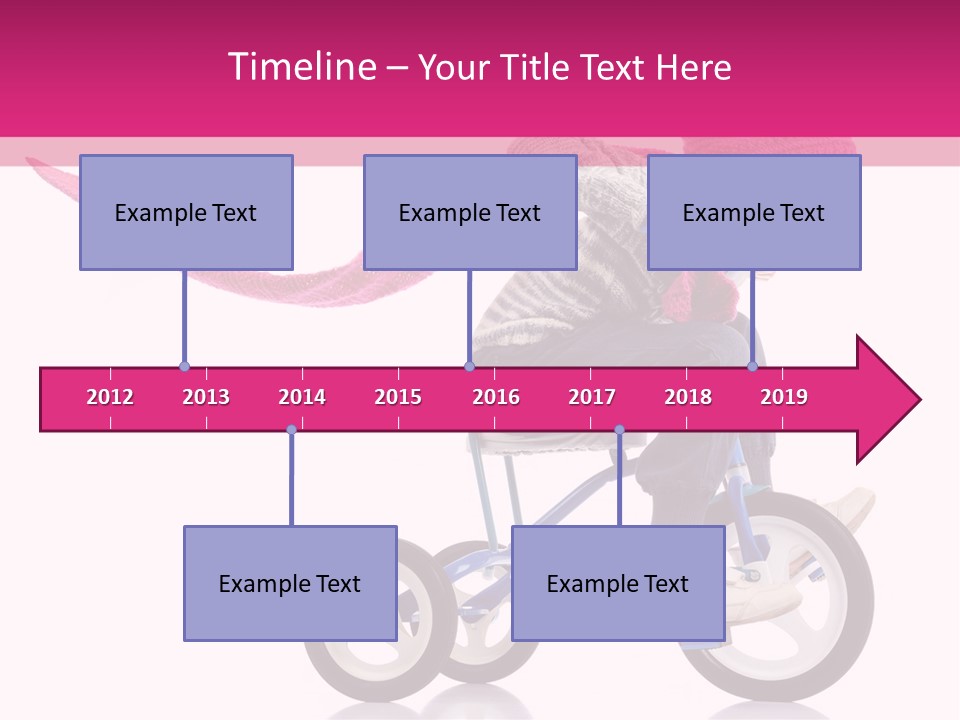 Timeline – Your Title Text Here

Example Text

Example Text

Example Text

2012 2013 2014 2015 2016 2017 2018 2019

Example Text

Example Text